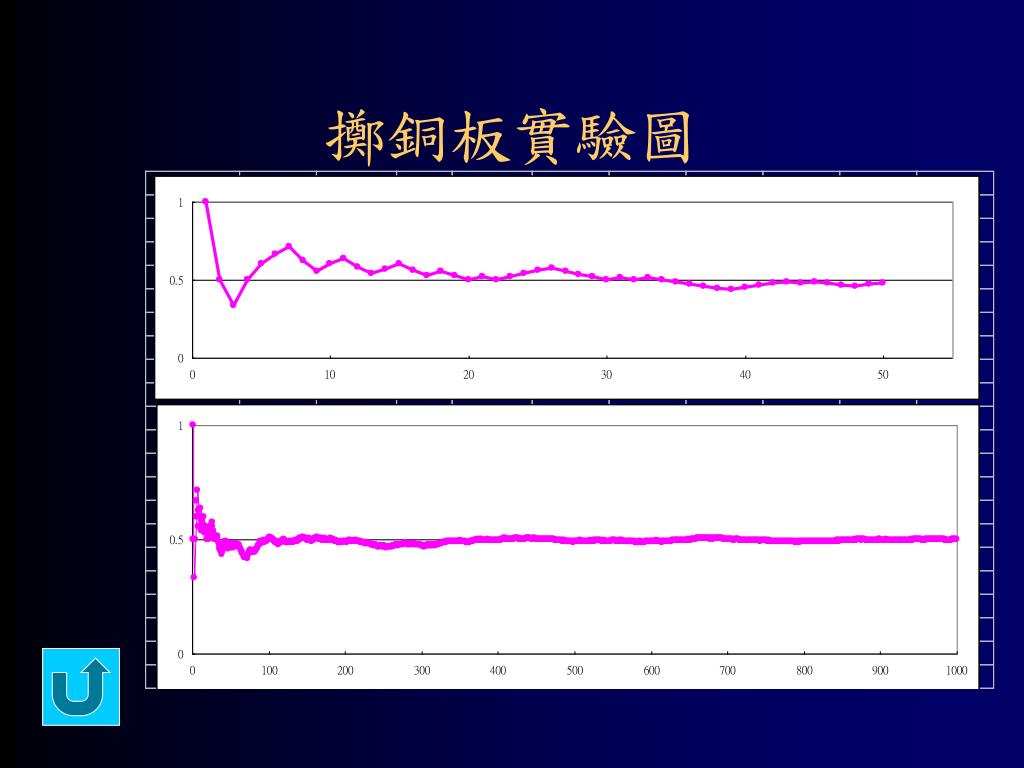 擲銅板實驗圖

1
0.5
0
0 10 20 30 40 50

1
0.5
0
0 100 200 300 400 500 600 700 800 900 1000